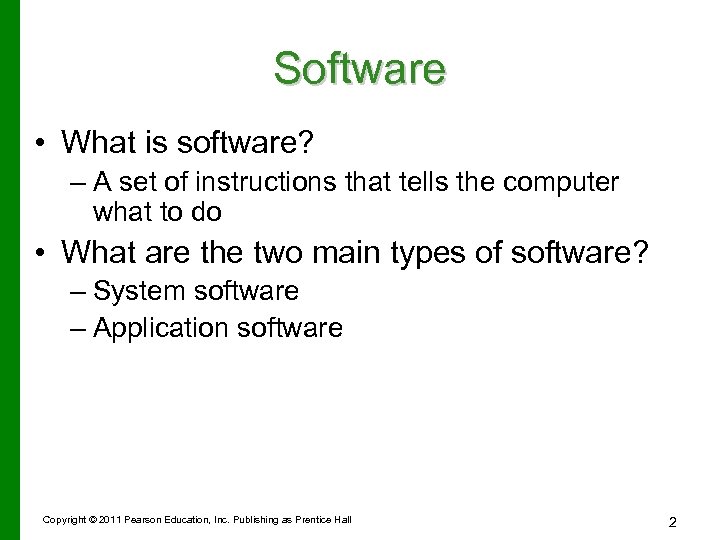 Software

• What is software?
– A set of instructions that tells the computer what to do

• What are the two main types of software?
– System software
– Application software

Copyright © 2011 Pearson Education, Inc. Publishing as Prentice Hall

2